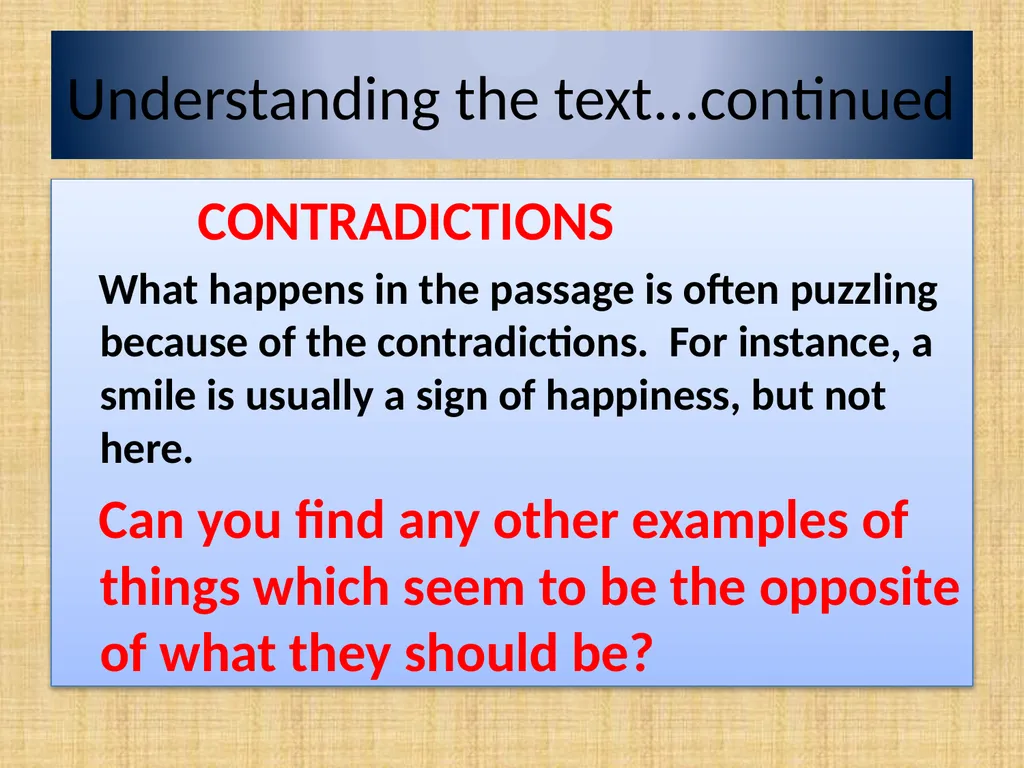 Understanding the text...continued

CONTRADICTIONS

What happens in the passage is often puzzling because of the contradictions. For instance, a smile is usually a sign of happiness, but not here.

Can you find any other examples of things which seem to be the opposite of what they should be?